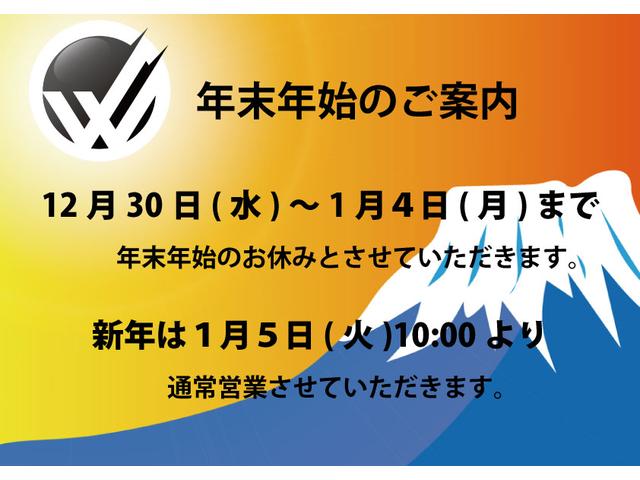 年末年始のご案内

12 月 30 日 ( 水 ) ～ 1 月 4 日 ( 月 ) まで

年末年始のお休みとさせていただきます。

新年は 1 月 5 日 ( 火 )10:00 より

通常営業させていただきます。